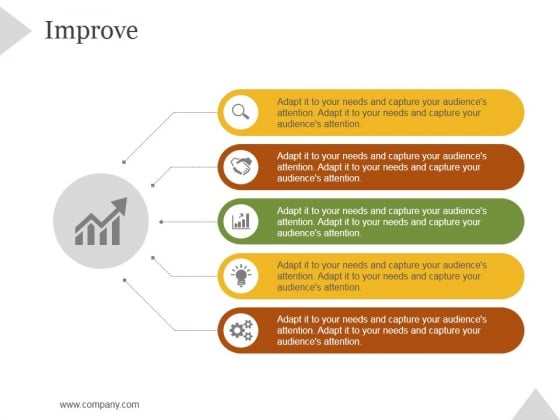 Improve

Adapt it to your needs and capture your audience's attention. Adapt it to your needs and capture your audience's attention.

Adapt it to your needs and capture your audience's attention. Adapt it to your needs and capture your audience's attention.

Adapt it to your needs and capture your audience's attention. Adapt it to your needs and capture your audience's attention.

Adapt it to your needs and capture your audience's attention. Adapt it to your needs and capture your audience's attention.

Adapt it to your needs and capture your audience's attention. Adapt it to your needs and capture your audience's attention.

www.company.com